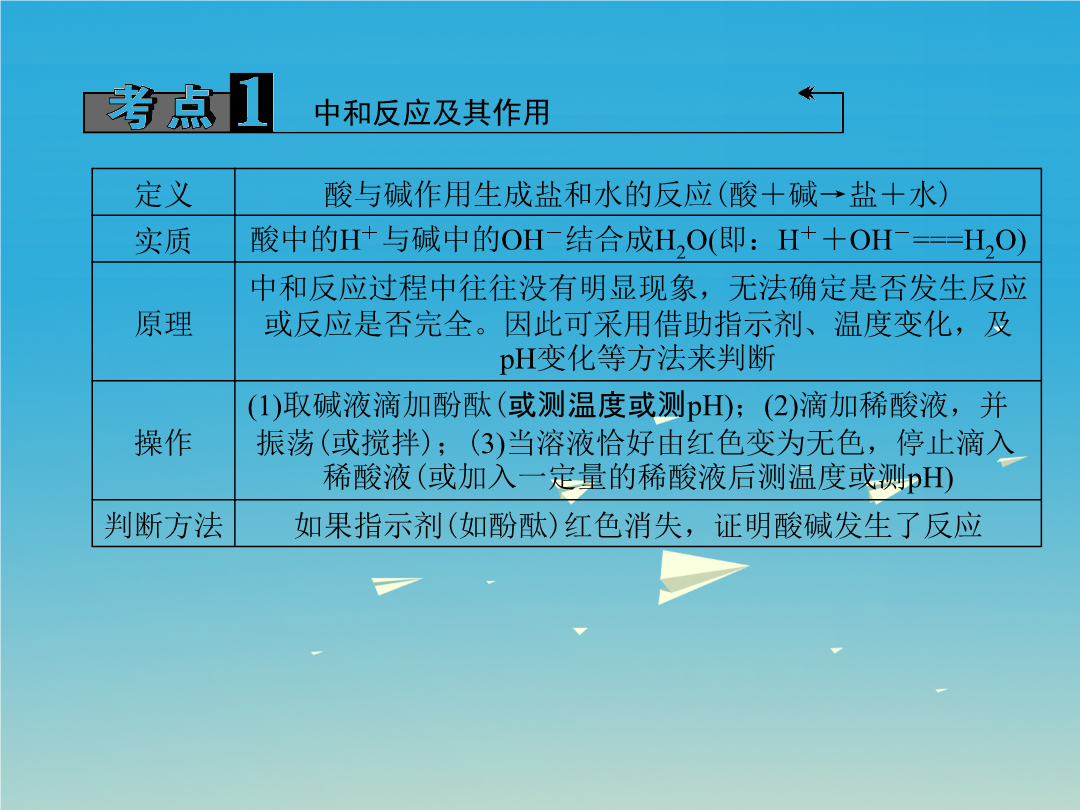 考点1 中和反应及其作用

| 定义 | 酸与碱作用生成盐和水的反应(酸＋碱→盐＋水) |
|---|---|
| 实质 | 酸中的$H^+$与碱中的$OH^-$结合成$H_2O$(即：$H^+ + OH^- === H_2O$) |
| 原理 | 中和反应过程中往往没有明显现象，无法确定是否发生反应或反应是否完全。因此可采用借助指示剂、温度变化，及pH变化等方法来判断 |
| 操作 | (1)取碱液滴加酚酞(或测温度或测pH)；(2)滴加稀酸液，并振荡(或搅拌)；(3)当溶液恰好由红色变为无色，停止滴入稀酸液(或加入一定量的稀酸液后测温度或测pH) |
| 判断方法 | 如果指示剂(如酚酞)红色消失，证明酸碱发生了反应 |